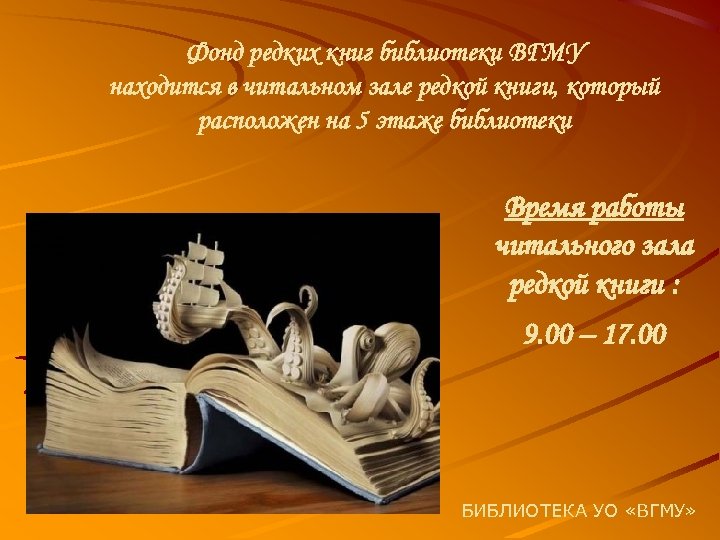 Фонд редких книг библиотеки ВГМУ находится в читальном зале редкой книги, который расположен на 5 этаже библиотеки

Время работы читального зала редкой книги :

9.00 – 17.00

БИБЛИОТЕКА УО «ВГМУ»